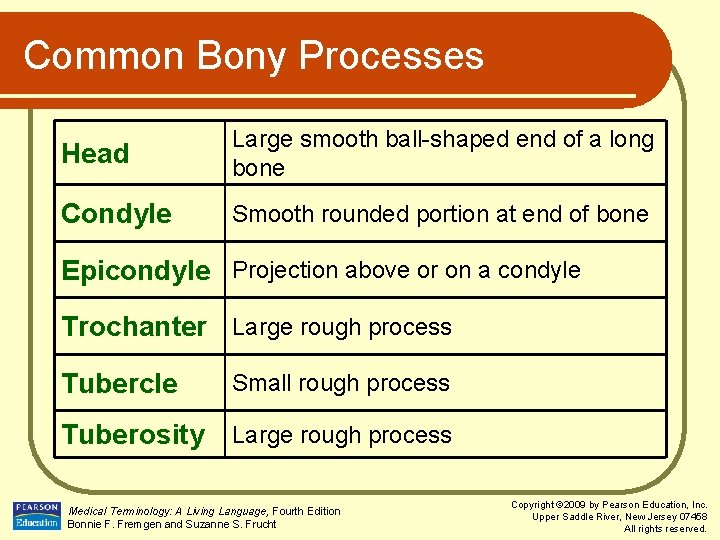 Common Bony Processes

| Head | Large smooth ball-shaped end of a long bone |
|---|---|
| Condyle | Smooth rounded portion at end of bone |
| Epicondyle | Projection above or on a condyle |
| Trochanter | Large rough process |
| Tubercle | Small rough process |
| Tuberosity | Large rough process |

PEARSON Education

Medical Terminology: A Living Language, Fourth Edition
Bonnie F. Fremgen and Suzanne S. Frucht

Copyright ©2009 by Pearson Education, Inc.
Upper Saddle River, New Jersey 07458
All rights reserved.